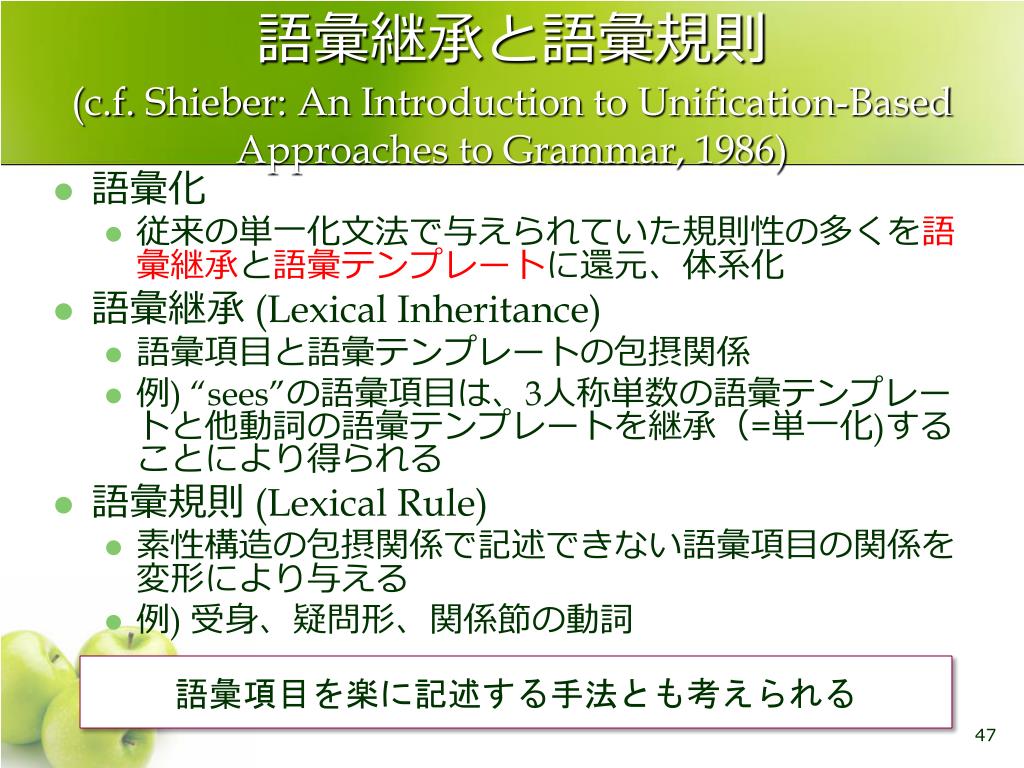 語彙継承と語彙規則
(c.f. Shieber: An Introduction to Unification-Based Approaches to Grammar, 1986)

語彙化
従来の単一化文法で与えられていた規則性の多くを語彙継承と語彙テンプレートに還元、体系化
語彙継承 (Lexical Inheritance)
語彙項目と語彙テンプレートの包摂関係
例) “sees”の語彙項目は、3人称単数の語彙テンプレートと他動詞の語彙テンプレートを継承（=単一化)することにより得られる
語彙規則 (Lexical Rule)
素性構造の包摂関係で記述できない語彙項目の関係を変形により与える
例) 受身、疑問形、関係節の動詞

語彙項目を楽に記述する手法とも考えられる

47